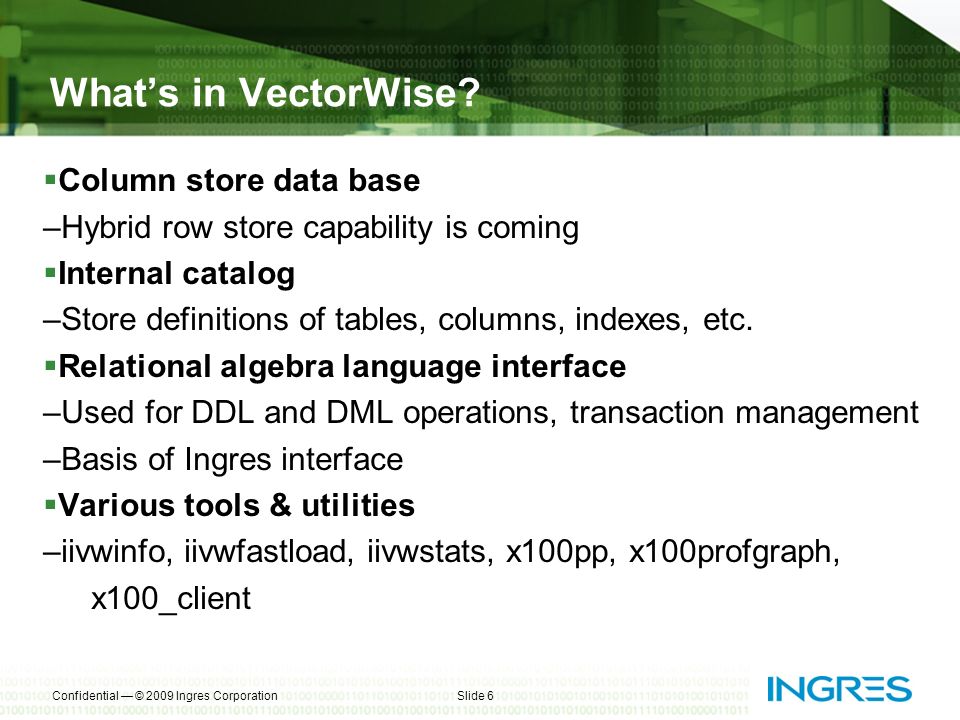 What's in VectorWise?

▪Column store data base

–Hybrid row store capability is coming

▪Internal catalog

–Store definitions of tables, columns, indexes, etc.

▪Relational algebra language interface

–Used for DDL and DML operations, transaction management

–Basis of Ingres interface

▪Various tools & utilities

–iivwinfo, iivwfastload, iivwstats, x100pp, x100profgraph, x100_client

Confidential — © 2009 Ingres Corporation Slide 6

INGRES